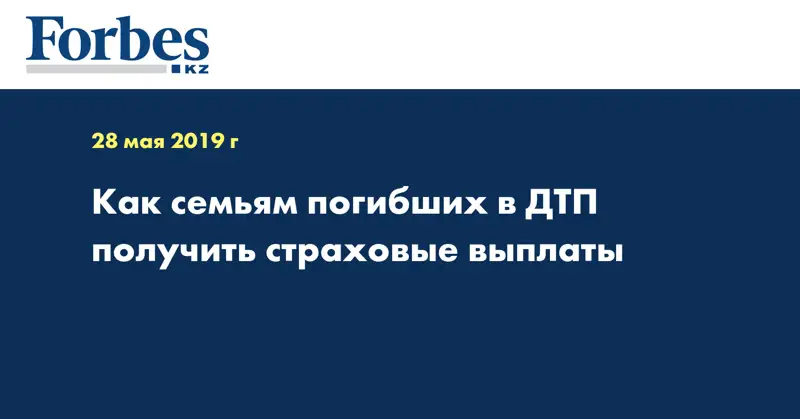 Forbes
KZ

28 мая 2019 г

Как семьям погибших в ДТП получить страховые выплаты